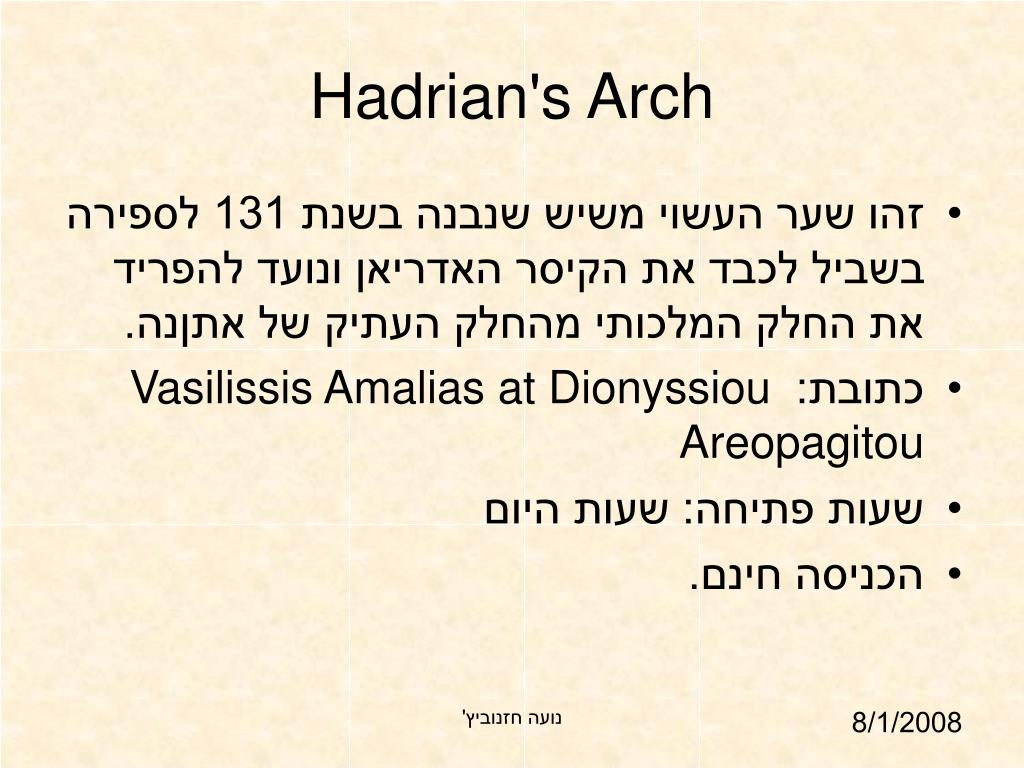 Hadrian's Arch

• זהו שער העשוי משיש שנבנה בשנת 131 לספירה בשביל לכבד את הקיסר האדריאן ונועד להפריד את החלק המלכותי מהחלק העתיק של אתונה.
• כתובת: Vasilissis Amalias at Dionyssiou Areopagitou
• שעות פתיחה: שעות היום
• הכניסה חינם.

נועה חזנוביץ'

8/1/2008